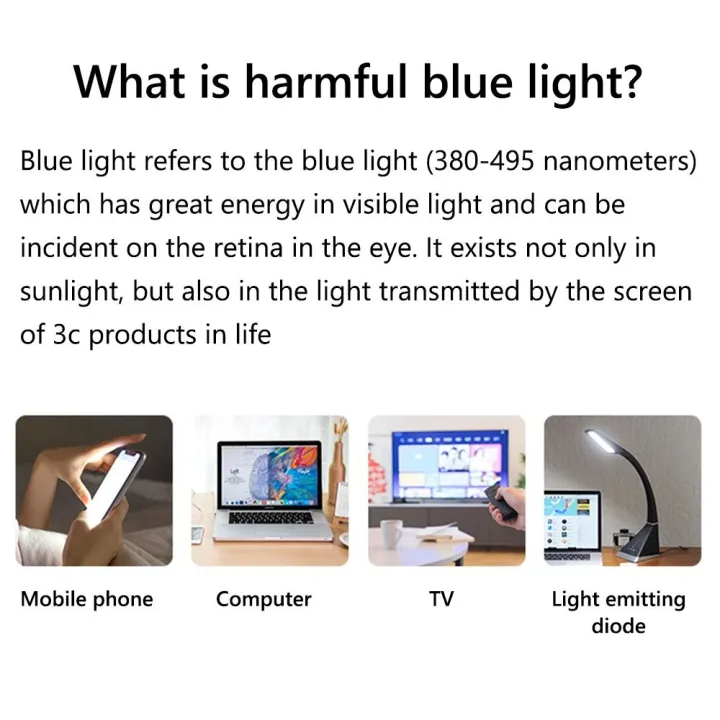 What is harmful blue light?

Blue light refers to the blue light (380-495 nanometers) which has great energy in visible light and can be incident on the retina in the eye. It exists not only in sunlight, but also in the light transmitted by the screen of 3c products in life

Mobile phone

Computer

TV

Light emitting diode